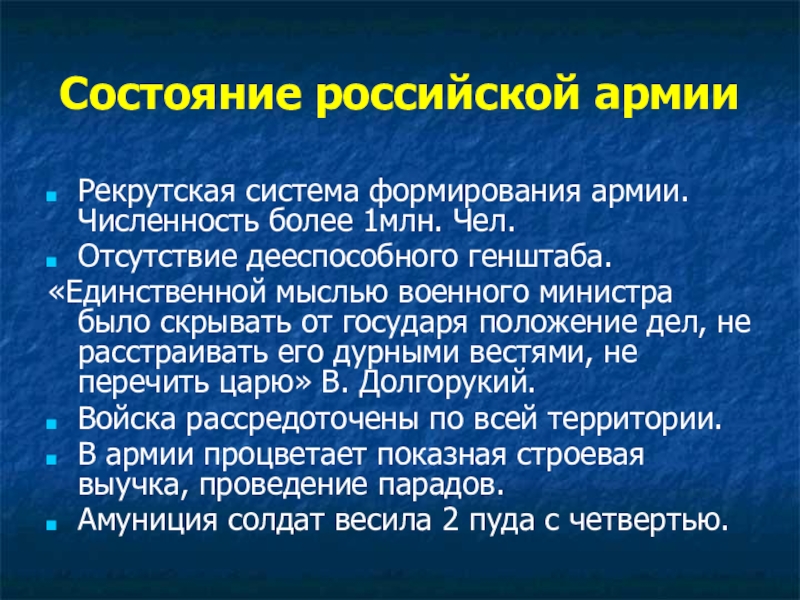 Состояние российской армии

Рекрутская система формирования армии. Численность более 1млн. Чел.

Отсутствие дееспособного генштаба.

«Единственной мыслью военного министра было скрывать от государя положение дел, не расстраивать его дурными вестями, не перечить царю» В. Долгорукий.

Войска рассредоточены по всей территории.

В армии процветает показная строевая выучка, проведение парадов.

Амуниция солдат весила 2 пуда с четвертью.